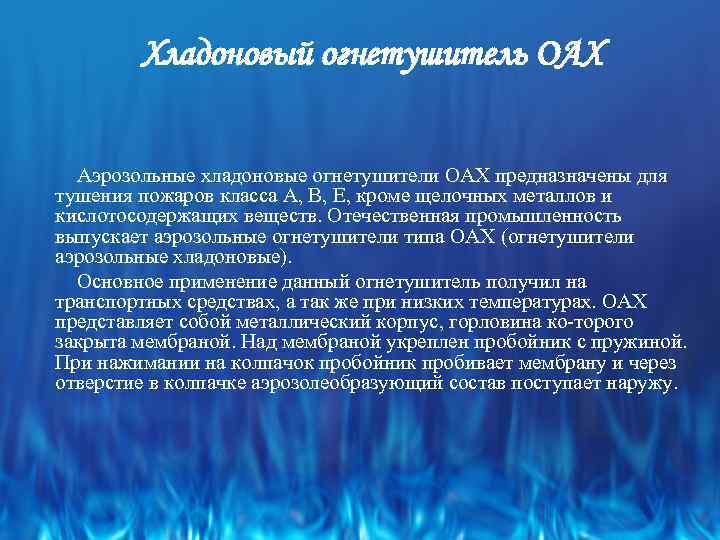 Хладоновый огнетушитель ОАХ

Аэрозольные хладоновые огнетушители ОАХ предназначены для тушения пожаров класса А, В, Е, кроме щелочных металлов и кислотосодержащих веществ. Отечественная промышленность выпускает аэрозольные огнетушители типа ОАХ (огнетушители аэрозольные хладоновые).

Основное применение данный огнетушитель получил на транспортных средствах, а так же при низких температурах. ОАХ представляет собой металлический корпус, горловина ко-торого закрыта мембраной. Над мембраной укреплен пробойник с пружиной. При нажимании на колпачок пробойник пробивает мембрану и через отверстие в колпачке аэрозолеобразующий состав поступает наружу.